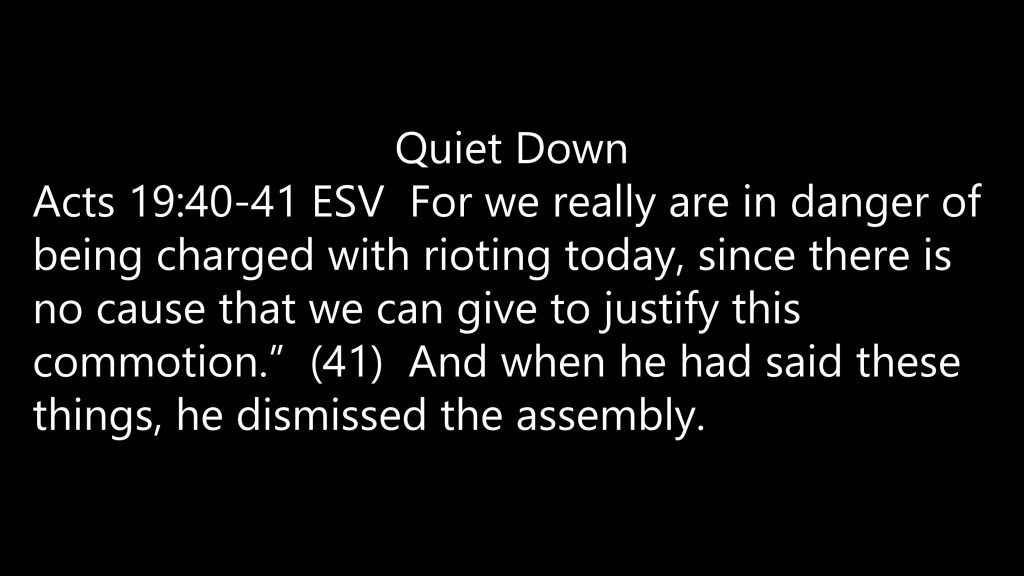 Quiet Down

Acts 19:40-41 ESV For we really are in danger of being charged with rioting today, since there is no cause that we can give to justify this commotion.” (41) And when he had said these things, he dismissed the assembly.